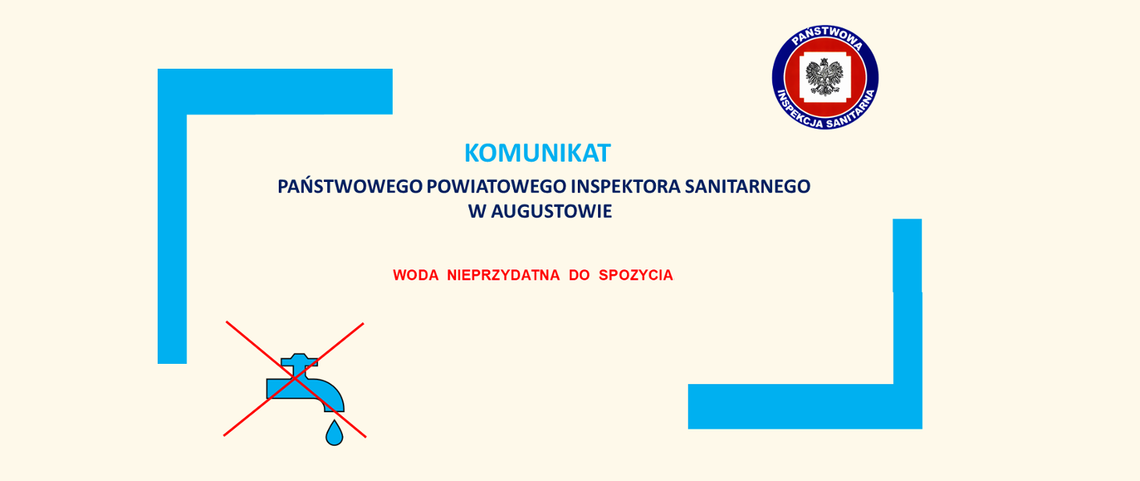 PAŃSTWOWA
INSPEKCJA SANITARNA

KOMUNIKAT

PAŃSTWOWEGO POWIATOWEGO INSPEKTORA SANITARNEGO
W AUGUSTOWIE

WODA NIEPRZYDATNA DO SPOZYCIA